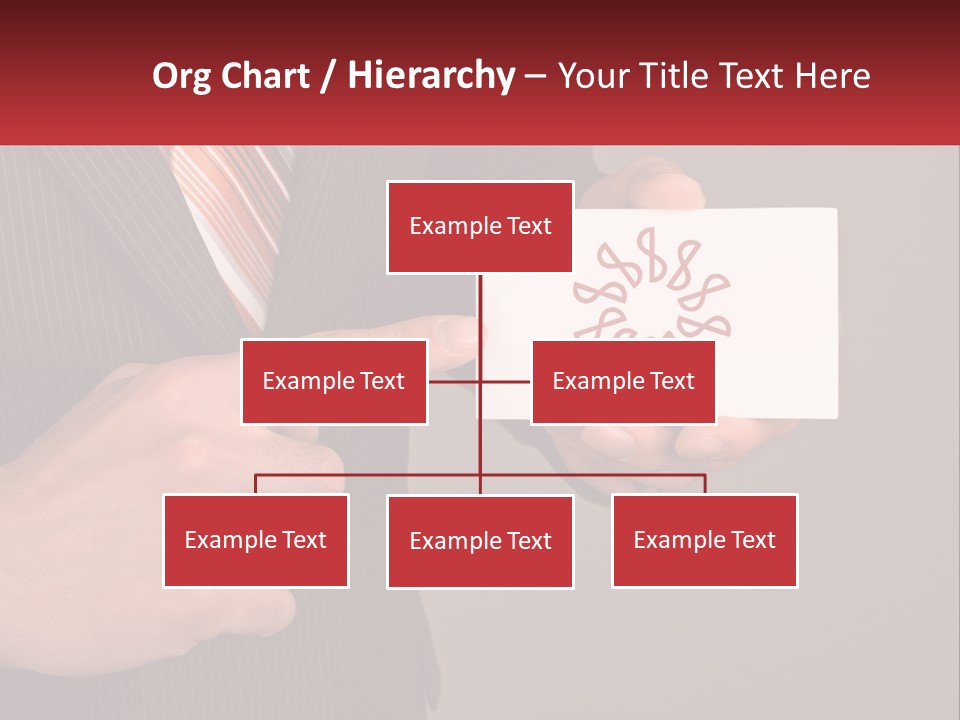 Org Chart / Hierarchy – Your Title Text Here

Example Text

Example Text

Example Text

Example Text

Example Text

Example Text